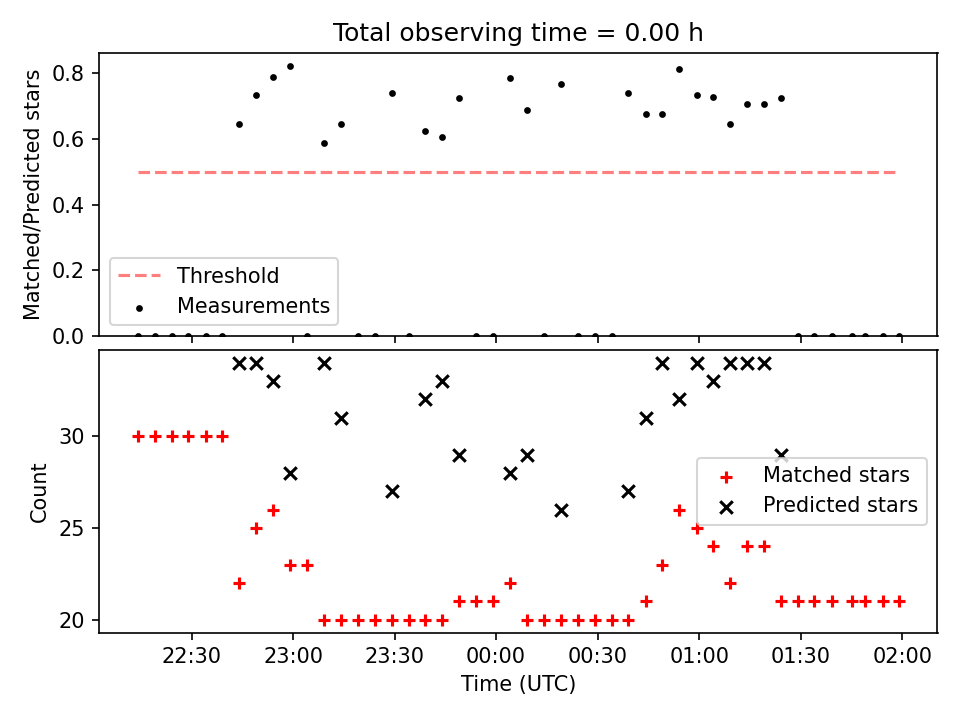 Total observing time = 0.00 h

Matched/Predicted stars

0.8
0.6
0.4
0.2
0.0

Threshold
Measurements

Count

30
25
20

Matched stars
Predicted stars

22:30
23:00
23:30
00:00
00:30
01:00
01:30
02:00

Time (UTC)